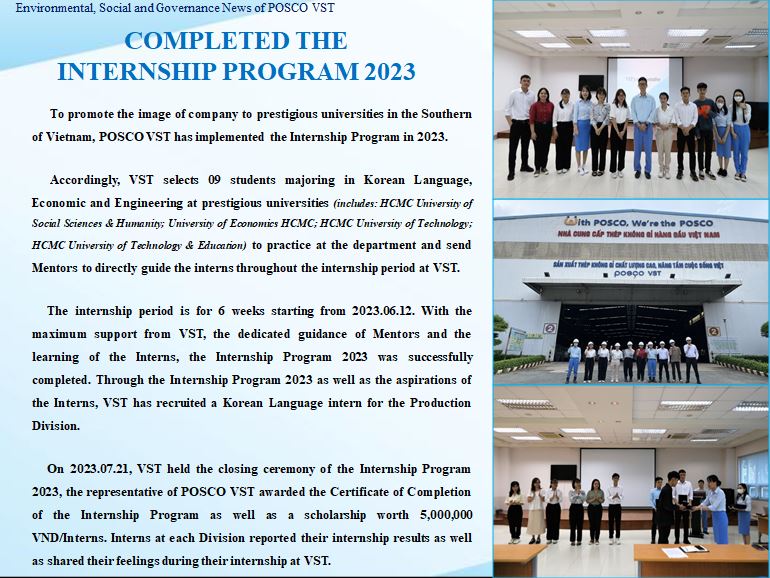 Environmental, Social and Governance News of POSCO VST

COMPLETED THE INTERNSHIP PROGRAM 2023

To promote the image of company to prestigious universities in the Southern of Vietnam, POSCO VST has implemented the Internship Program in 2023.

Accordingly, VST selects 09 students majoring in Korean Language, Economic and Engineering at prestigious universities (includes: HCMC University of Social Sciences & Humanity; University of Economics HCMC; HCMC University of Technology; HCMC University of Technology & Education) to practice at the department and send Mentors to directly guide the interns throughout the internship period at VST.

The internship period is for 6 weeks starting from 2023.06.12. With the maximum support from VST, the dedicated guidance of Mentors and the learning of the Interns, the Internship Program 2023 was successfully completed. Through the Internship Program 2023 as well as the aspirations of the Interns, VST has recruited a Korean Language intern for the Production Division.

On 2023.07.21, VST held the closing ceremony of the Internship Program 2023, the representative of POSCO VST awarded the Certificate of Completion of the Internship Program as well as a scholarship worth 5,000,000 VND/Interns. Interns at each Division reported their internship results as well as shared their feelings during their internship at VST.

With POSCO, We're the POSCO
NHÀ CUNG CẤP THÉP KHÔNG GỈ HÀNG ĐẦU VIỆT NAM
SẢN XUẤT THÉP KHÔNG GỈ CHẤT LƯỢNG CAO, NÂNG TẦM CUỘC SỐNG VIỆT
POSCO VST
2
2